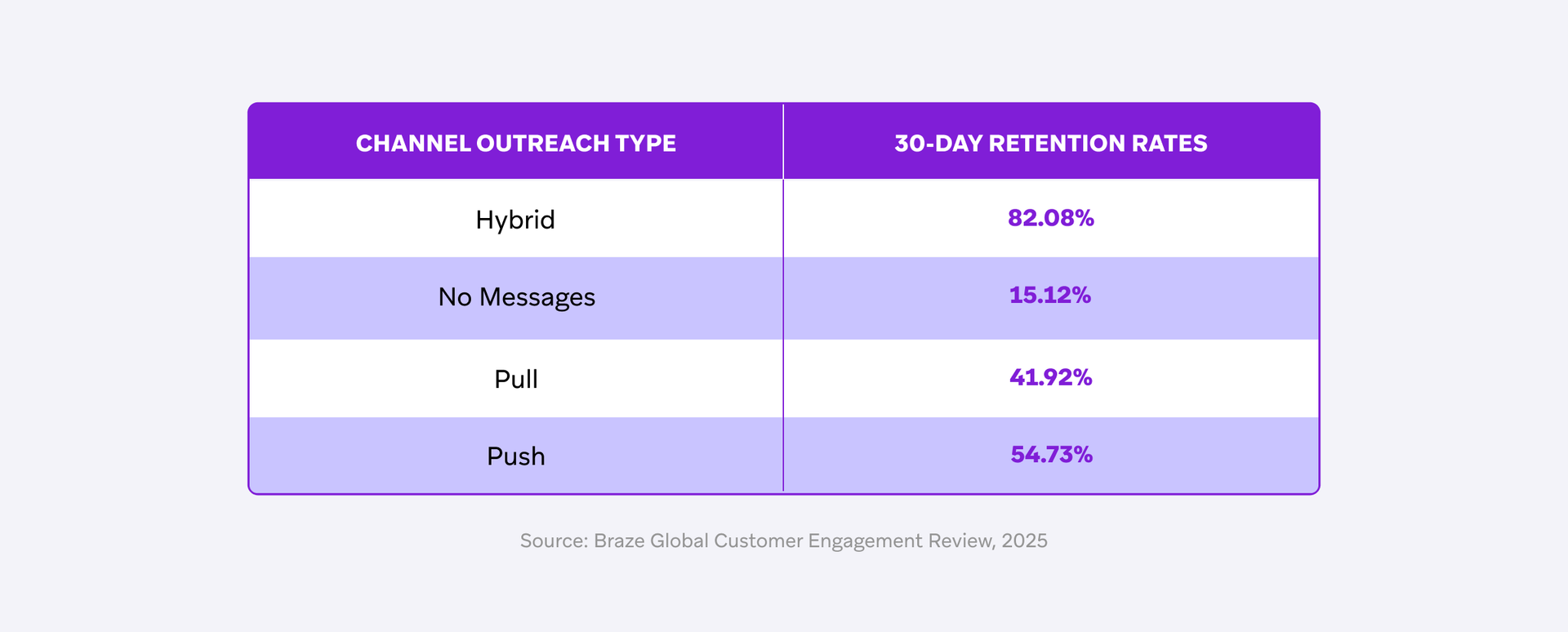 | CHANNEL OUTREACH TYPE | 30-DAY RETENTION RATES |
|---|---|
| Hybrid | 82.08% |
| No Messages | 15.12% |
| Pull | 41.92% |
| Push | 54.73% |

Source: Braze Global Customer Engagement Review, 2025